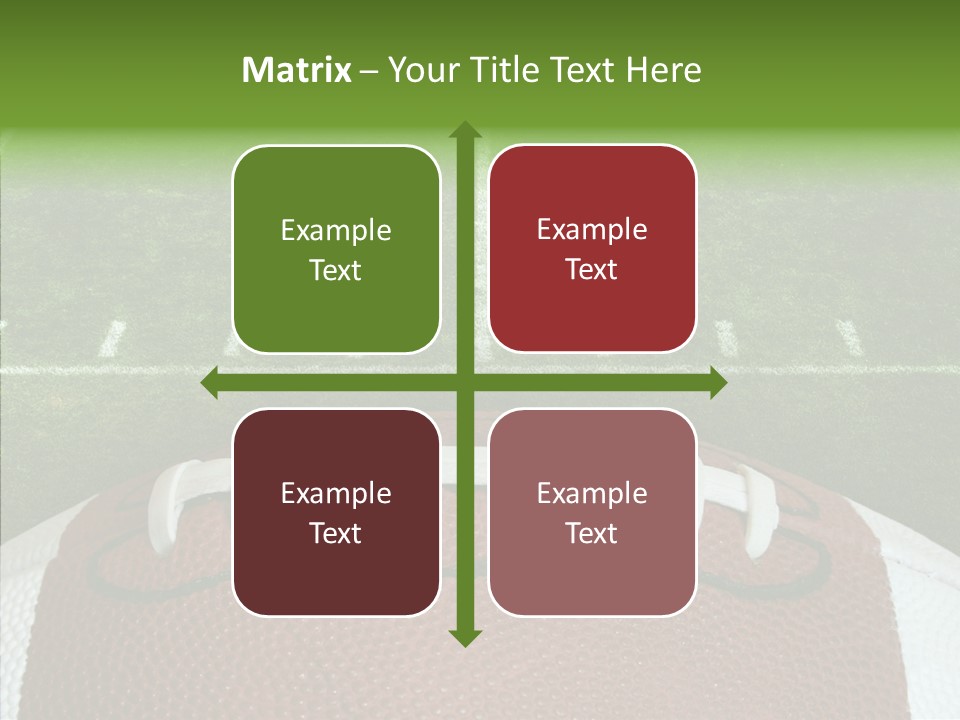 Matrix – Your Title Text Here

Example Text

Example Text

Example Text

Example Text